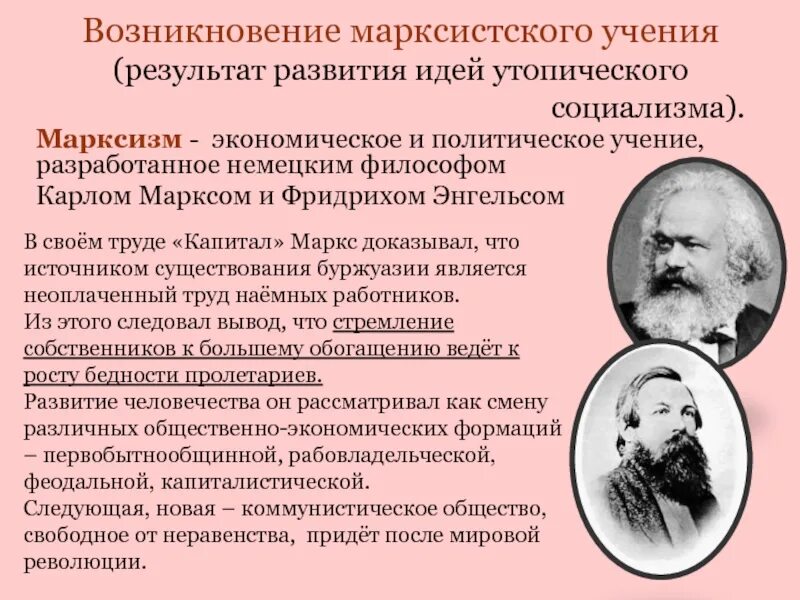 Возникновение марксистского учения (результат развития идей утопического социализма).

Марксизм - экономическое и политическое учение, разработанное немецким философом Карлом Марксом и Фридрихом Энгельсом

В своём труде «Капитал» Маркс доказывал, что источником существования буржуазии является неоплаченный труд наёмных работников.
Из этого следовал вывод, что стремление собственников к большему обогащению ведёт к росту бедности пролетариев.
Развитие человечества он рассматривал как смену различных общественно-экономических формаций – первобытнообщинной, рабовладельческой, феодальной, капиталистической.
Следующая, новая – коммунистическое общество, свободное от неравенства, придёт после мировой революции.